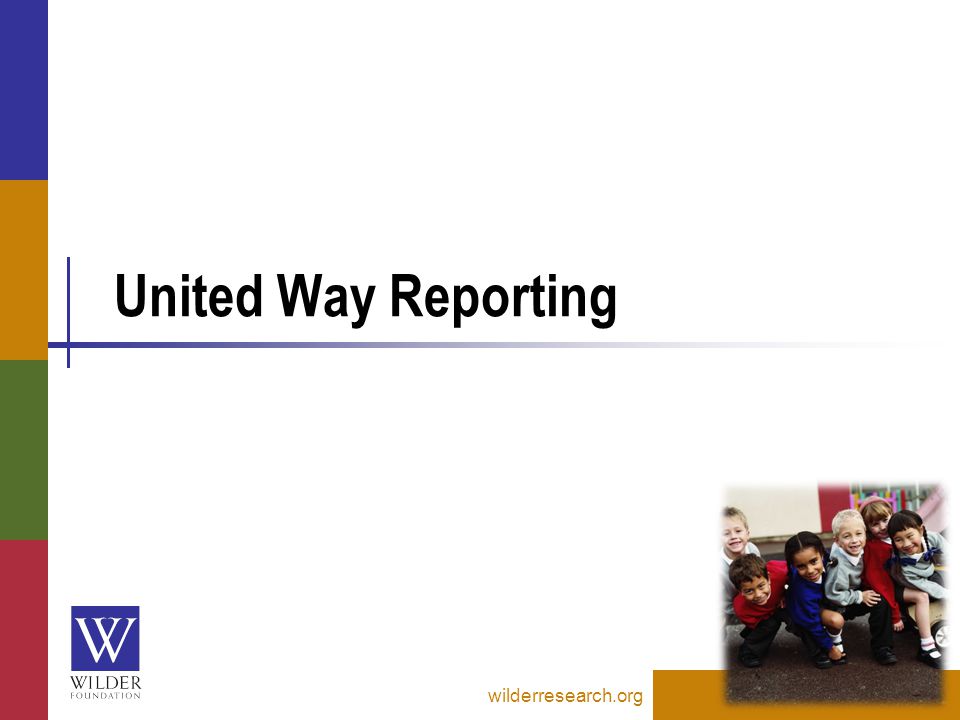 United Way Reporting

W
WILDER
FOUNDATION

wilderresearch.org